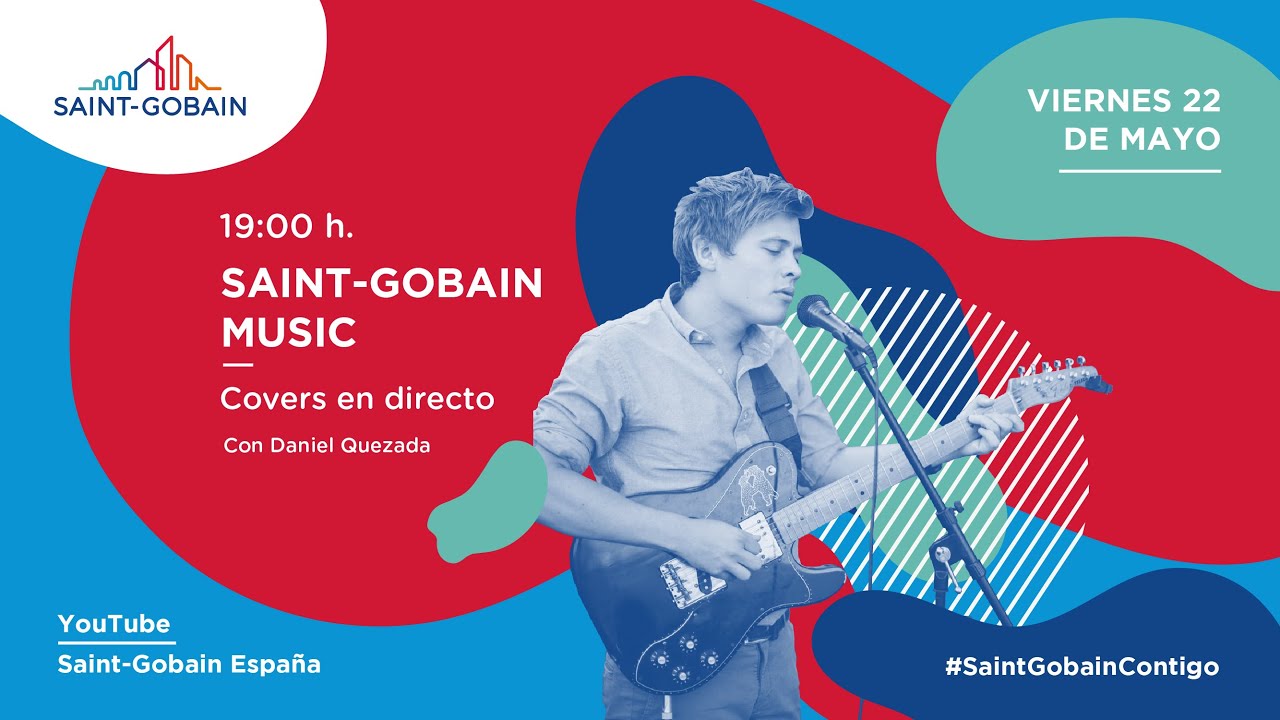 SAINT-GOBAIN

VIERNES 22 DE MAYO

19:00 h.

SAINT-GOBAIN MUSIC

Covers en directo

Con Daniel Quezada

YouTube
Saint-Gobain España

#SaintGobainContigo